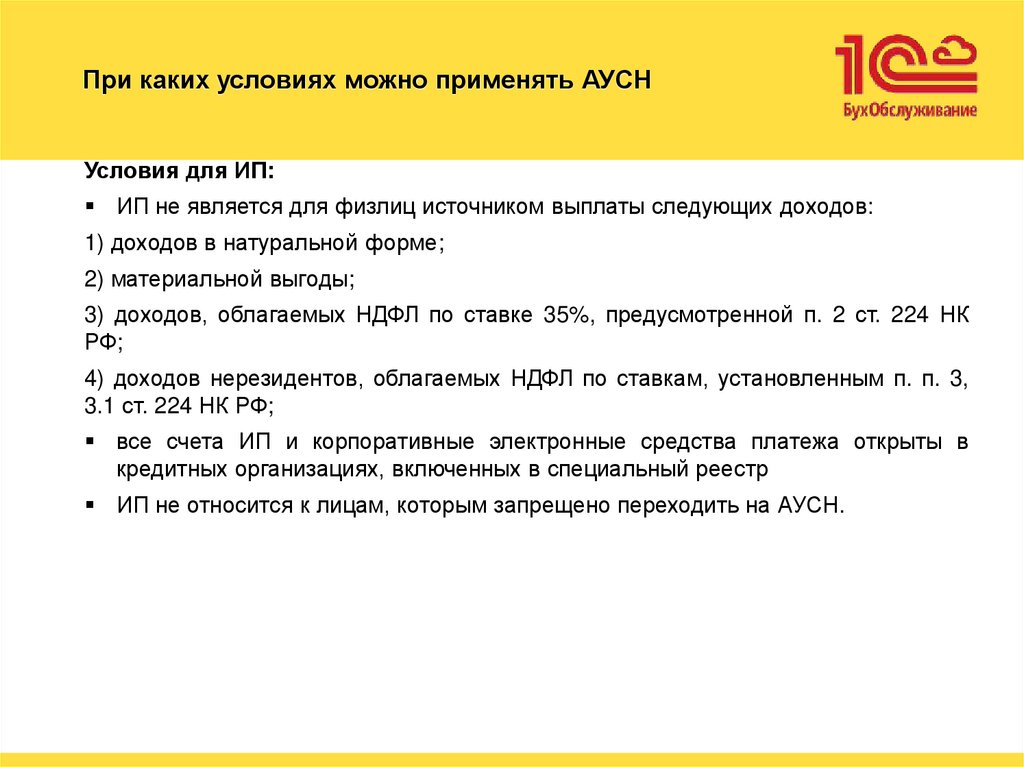 При каких условиях можно применять АУСН

1С
БухОбслуживание

Условия для ИП:

▪ ИП не является для физлиц источником выплаты следующих доходов:

1) доходов в натуральной форме;

2) материальной выгоды;

3) доходов, облагаемых НДФЛ по ставке 35%, предусмотренной п. 2 ст. 224 НК РФ;

4) доходов нерезидентов, облагаемых НДФЛ по ставкам, установленным п. п. 3, 3.1 ст. 224 НК РФ;

▪ все счета ИП и корпоративные электронные средства платежа открыты в кредитных организациях, включенных в специальный реестр

▪ ИП не относится к лицам, которым запрещено переходить на АУСН.